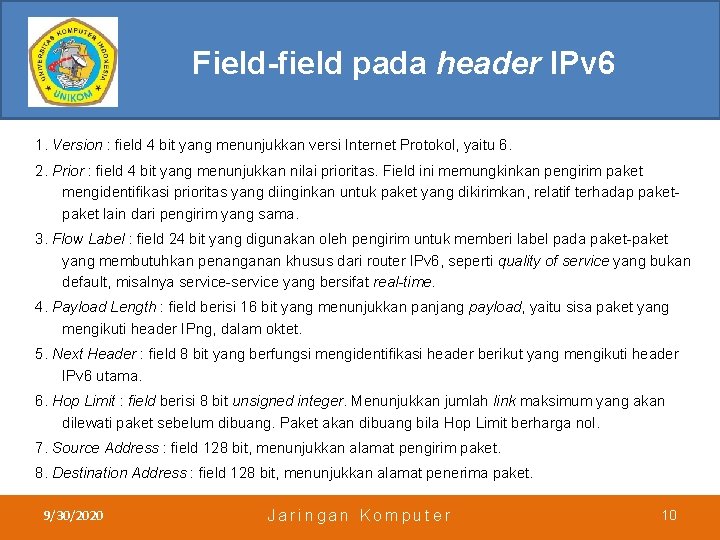 UNIVERSITAS KOMPUTER INDONESIA
UNIKOM

Field-field pada header IPv6

1. Version : field 4 bit yang menunjukkan versi Internet Protokol, yaitu 6.

2. Prior : field 4 bit yang menunjukkan nilai prioritas. Field ini memungkinkan pengirim paket mengidentifikasi prioritas yang diinginkan untuk paket yang dikirimkan, relatif terhadap paket-paket lain dari pengirim yang sama.

3. Flow Label : field 24 bit yang digunakan oleh pengirim untuk memberi label pada paket-paket yang membutuhkan penanganan khusus dari router IPv6, seperti quality of service yang bukan default, misalnya service-service yang bersifat real-time.

4. Payload Length : field berisi 16 bit yang menunjukkan panjang payload, yaitu sisa paket yang mengikuti header IPng, dalam oktet.

5. Next Header : field 8 bit yang berfungsi mengidentifikasi header berikut yang mengikuti header IPv6 utama.

6. Hop Limit : field berisi 8 bit unsigned integer. Menunjukkan jumlah link maksimum yang akan dilewati paket sebelum dibuang. Paket akan dibuang bila Hop Limit berharga nol.

7. Source Address : field 128 bit, menunjukkan alamat pengirim paket.

8. Destination Address : field 128 bit, menunjukkan alamat penerima paket.

9/30/2020
Jaringan Komputer
10